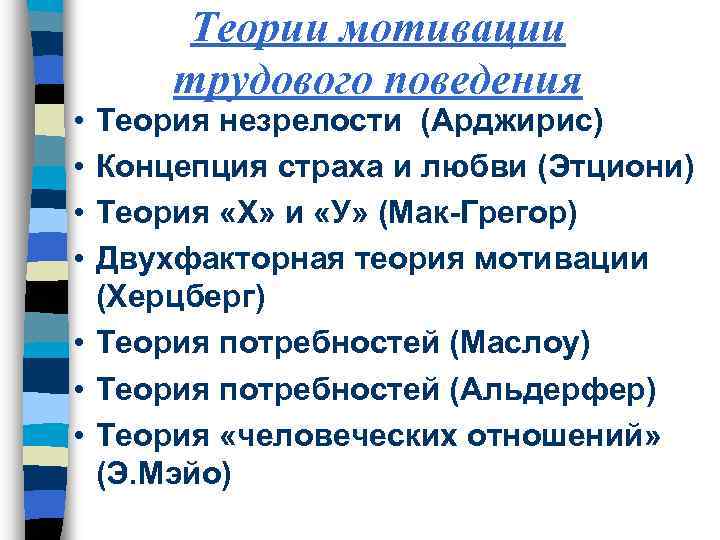 Теории мотивации трудового поведения

• Теория незрелости (Арджирис)
• Концепция страха и любви (Этциони)
• Теория «Х» и «У» (Мак-Грегор)
• Двухфакторная теория мотивации (Херцберг)
• Теория потребностей (Маслоу)
• Теория потребностей (Альдерфер)
• Теория «человеческих отношений» (Э.Мэйо)